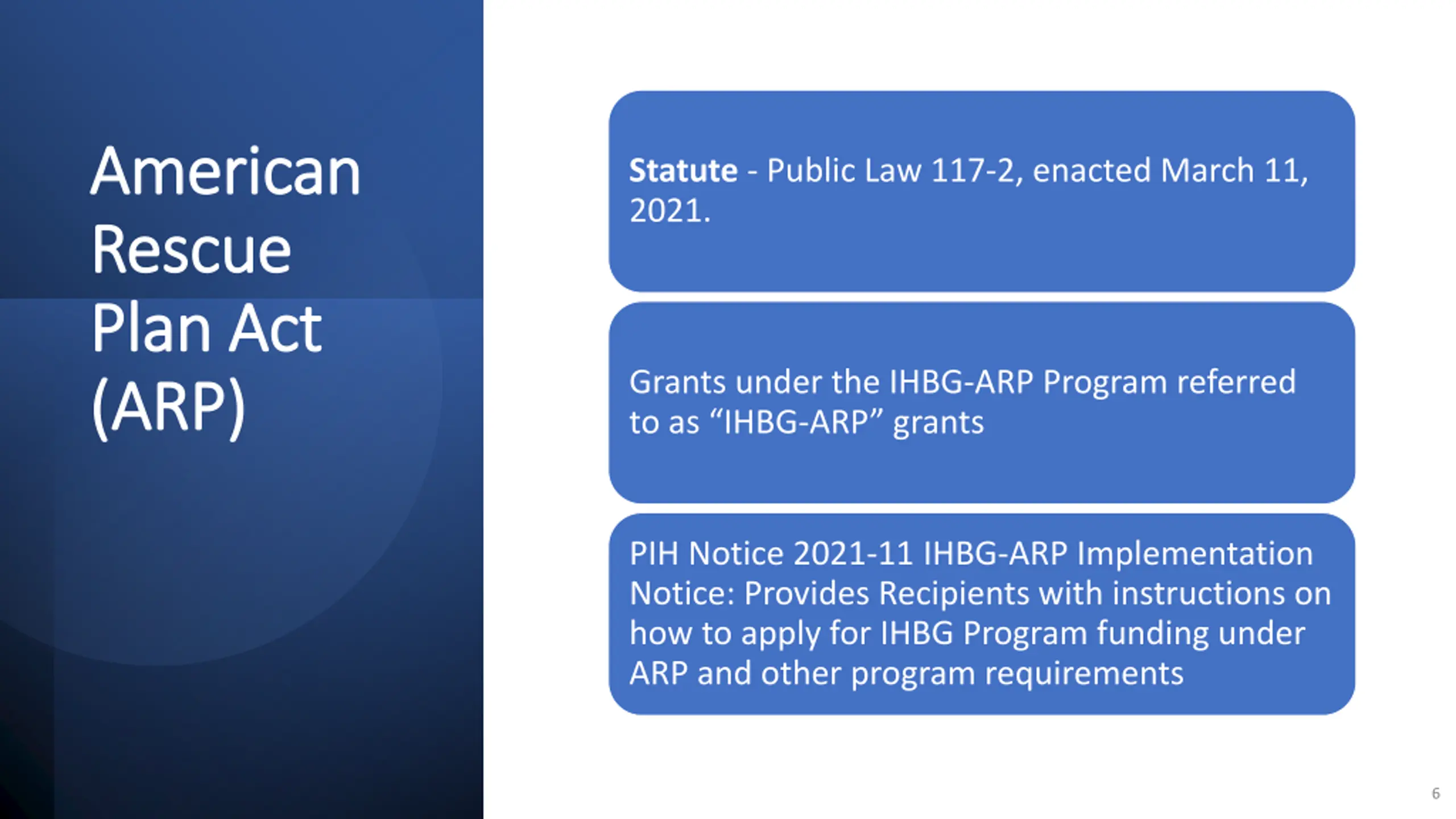 American Rescue Plan Act (ARP)

Statute - Public Law 117-2, enacted March 11, 2021.

Grants under the IHBG-ARP Program referred to as “IHBG-ARP” grants

PIH Notice 2021-11 IHBG-ARP Implementation Notice: Provides Recipients with instructions on how to apply for IHBG Program funding under ARP and other program requirements

6